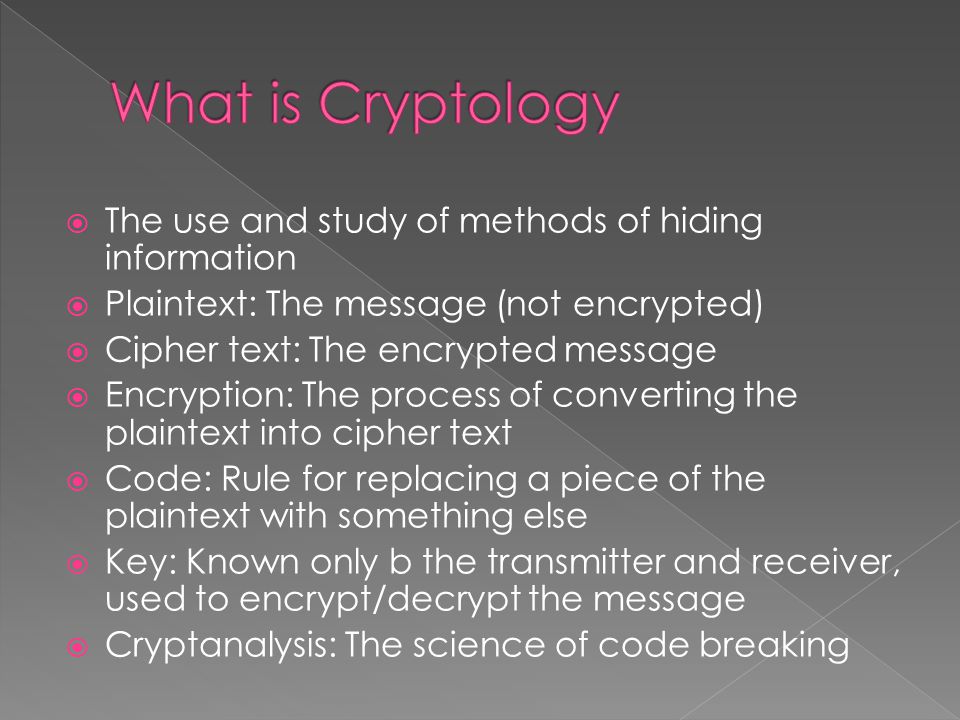 What is Cryptology

The use and study of methods of hiding information
Plaintext: The message (not encrypted)
Cipher text: The encrypted message
Encryption: The process of converting the plaintext into cipher text
Code: Rule for replacing a piece of the plaintext with something else
Key: Known only b the transmitter and receiver, used to encrypt/decrypt the message
Cryptanalysis: The science of code breaking